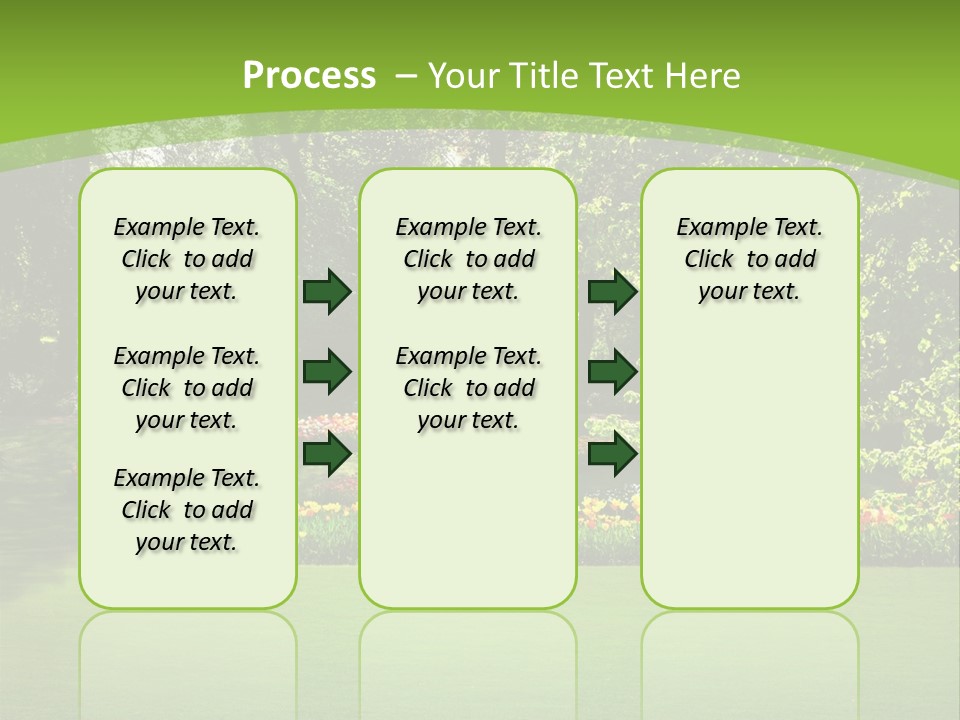 Process – Your Title Text Here

Example Text. Click to add your text.

Example Text. Click to add your text.

Example Text. Click to add your text.

Example Text. Click to add your text.

Example Text. Click to add your text.

Example Text. Click to add your text.